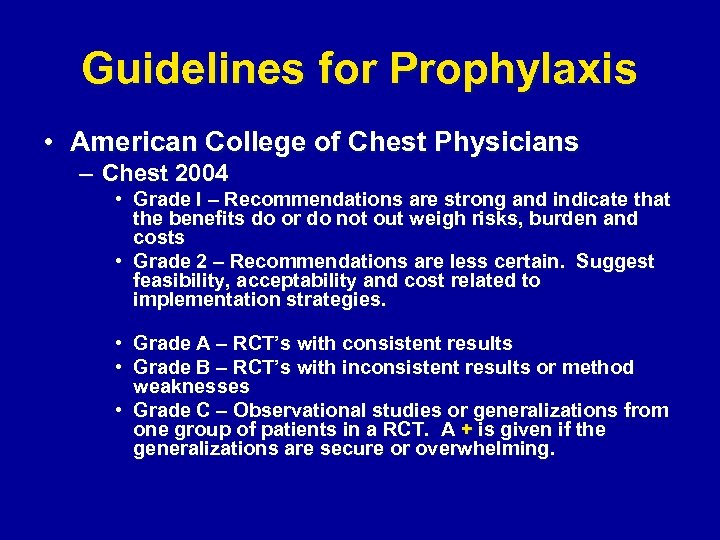 Guidelines for Prophylaxis

• American College of Chest Physicians
– Chest 2004
• Grade I – Recommendations are strong and indicate that the benefits do or do not out weigh risks, burden and costs
• Grade 2 – Recommendations are less certain. Suggest feasibility, acceptability and cost related to implementation strategies.

• Grade A – RCT's with consistent results
• Grade B – RCT's with inconsistent results or method weaknesses
• Grade C – Observational studies or generalizations from one group of patients in a RCT. A + is given if the generalizations are secure or overwhelming.